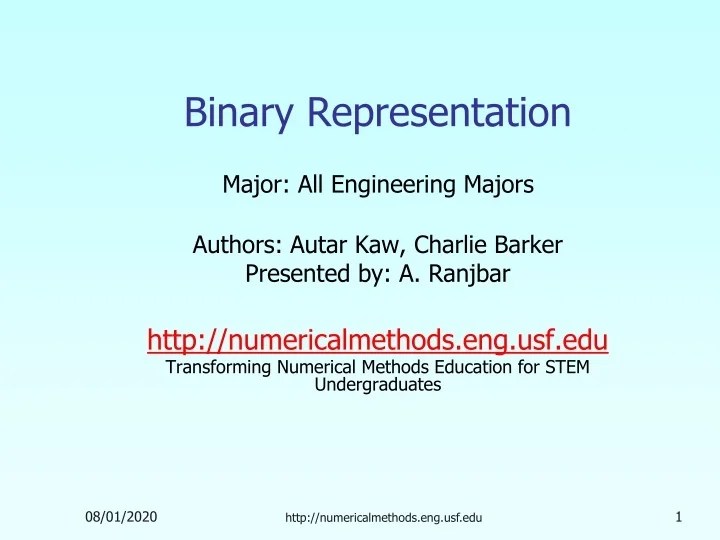 Binary Representation

Major: All Engineering Majors

Authors: Autar Kaw, Charlie Barker
Presented by: A. Ranjbar

http://numericalmethods.eng.usf.edu
Transforming Numerical Methods Education for STEM Undergraduates

08/01/2020

http://numericalmethods.eng.usf.edu

1